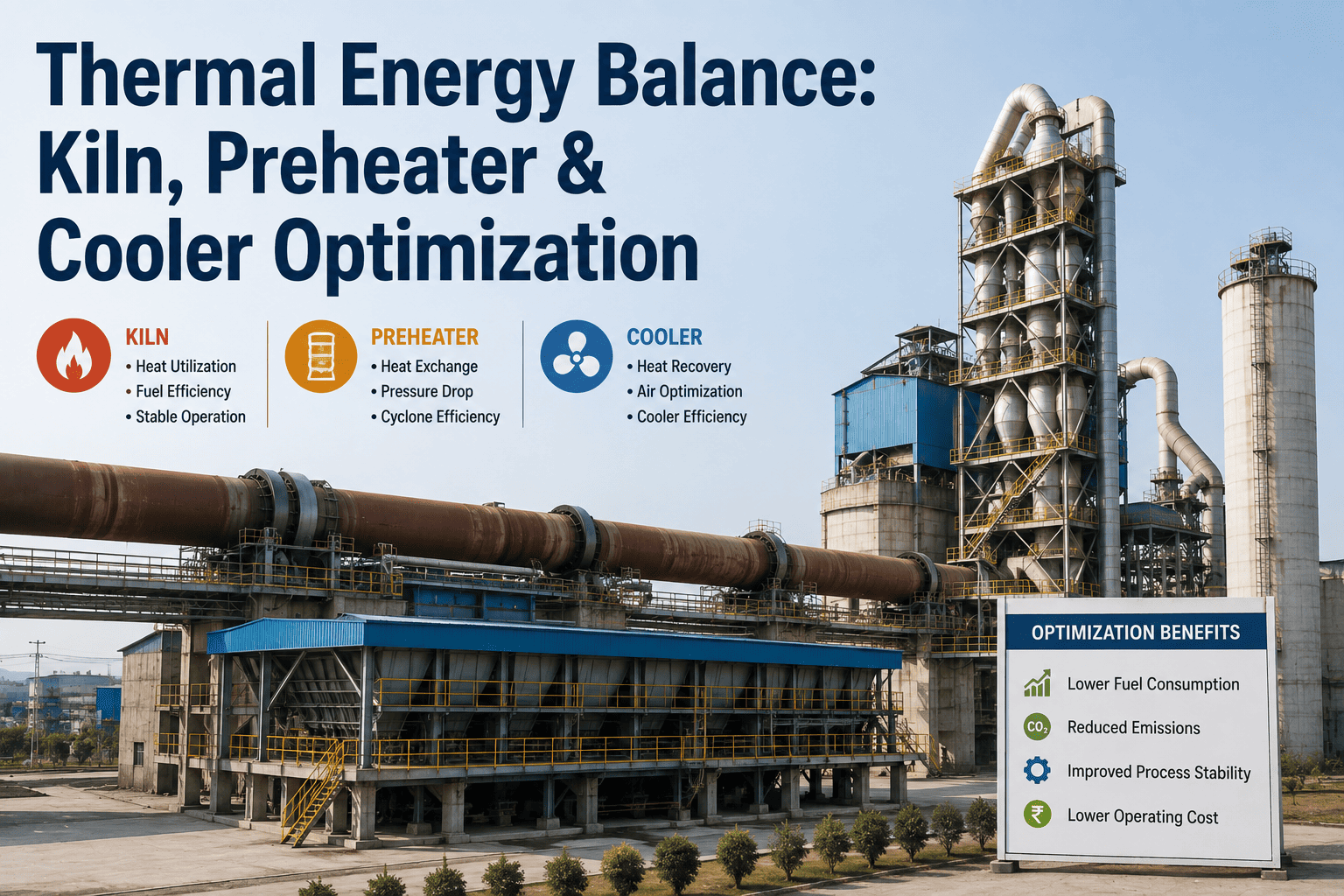 Thermal Energy Balance: Kiln, Preheater & Cooler Optimization

KILN
• Heat Utilization
• Fuel Efficiency
• Stable Operation

PREHEATER
• Heat Exchange
• Pressure Drop
• Cyclone Efficiency

COOLER
• Heat Recovery
• Air Optimization
• Cooler Efficiency

OPTIMIZATION BENEFITS
Lower Fuel Consumption
$CO_2$ Reduced Emissions
Improved Process Stability
₹ Lower Operating Cost